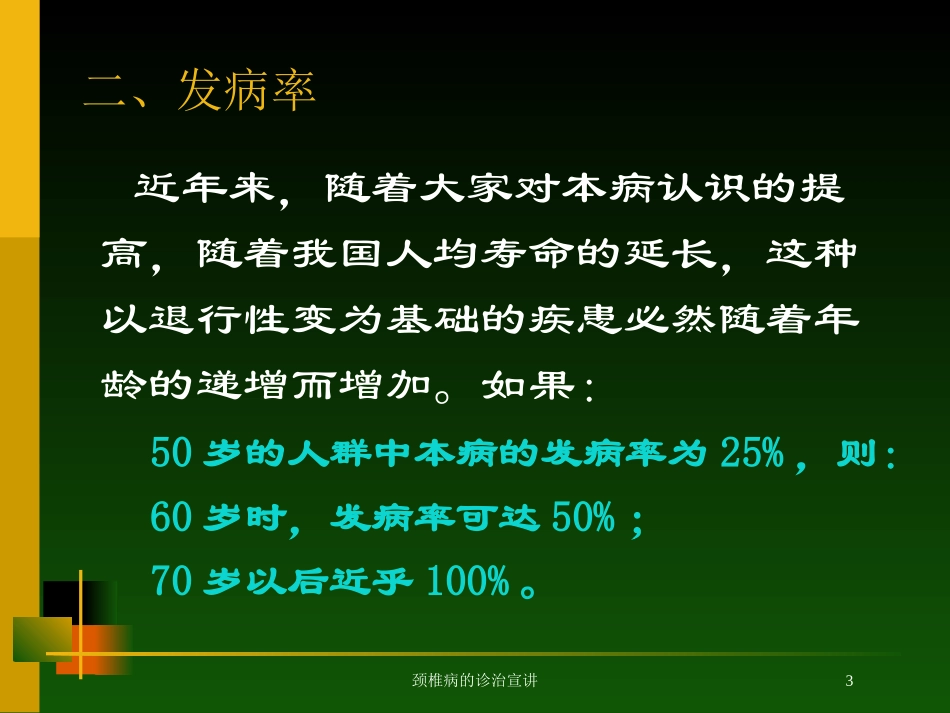 二、发病率

近年来，随着大家对本病认识的提高，随着我国人均寿命的延长，这种以退行性变为基础的疾患必然随着年龄的递增而增加。如果：

50 岁的人群中本病的发病率为 25%，则：

60 岁时，发病率可达 50%；

70 岁以后近乎 100%。

颈椎病的诊治宣讲

3